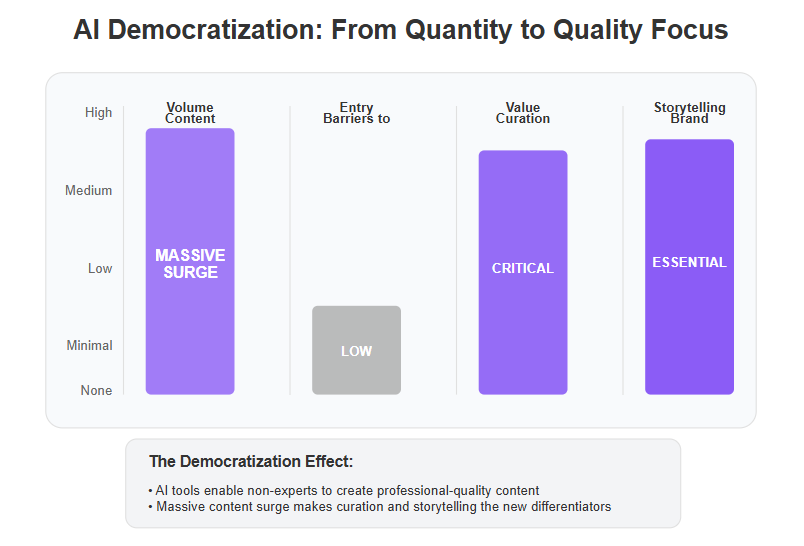 AI Democratization: From Quantity to Quality Focus

High
Medium
Low
Minimal
None

Volume Content
MASSIVE SURGE

Entry Barriers to
LOW

Value Curation
CRITICAL

Storytelling Brand
ESSENTIAL

The Democratization Effect:

• AI tools enable non-experts to create professional-quality content
• Massive content surge makes curation and storytelling the new differentiators